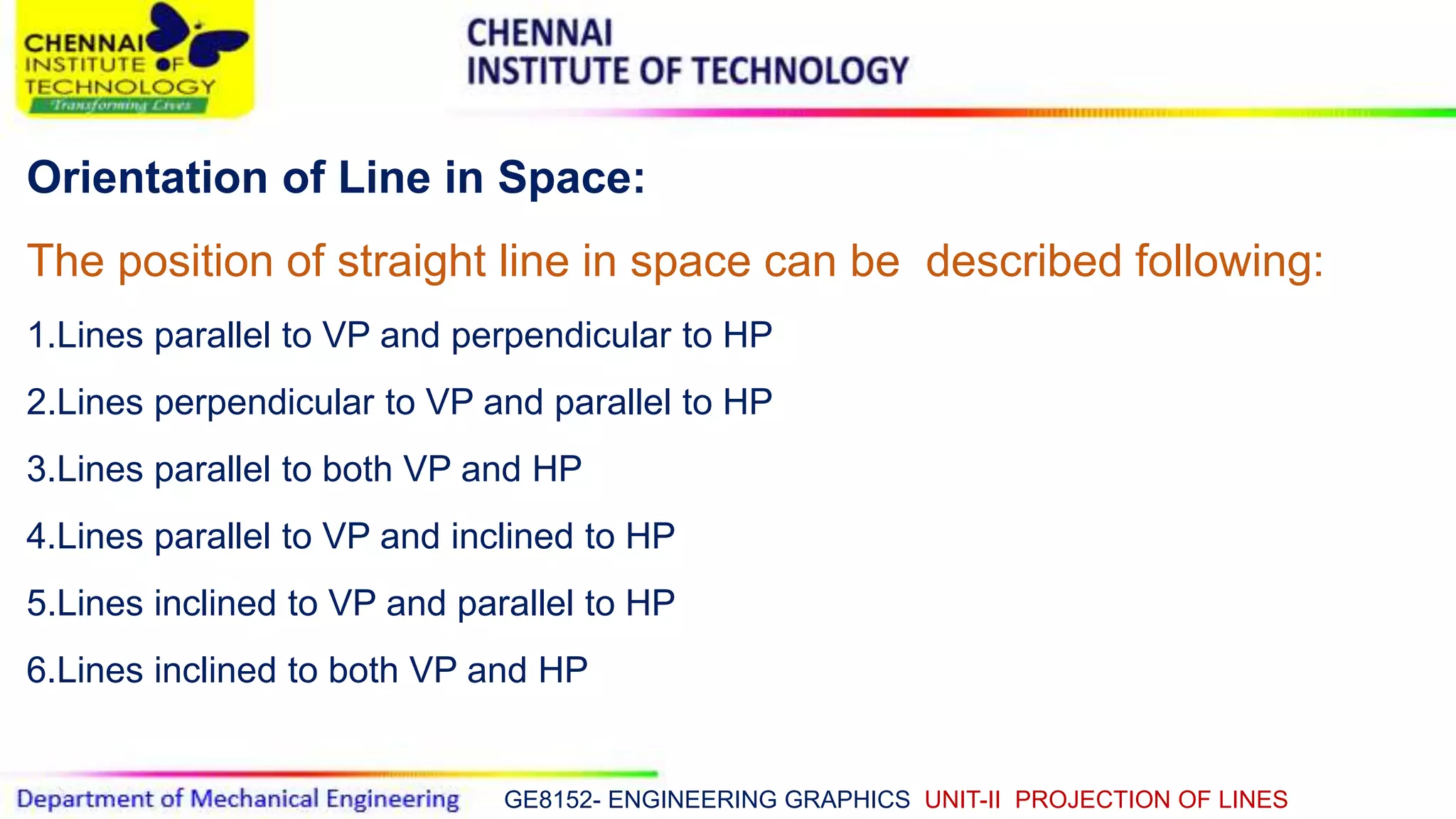 CHENNAI INSTITUTE OF TECHNOLOGY
Transforming Lives

CHENNAI
INSTITUTE OF TECHNOLOGY

Orientation of Line in Space:

The position of straight line in space can be described following:

1.Lines parallel to VP and perpendicular to HP

2.Lines perpendicular to VP and parallel to HP

3.Lines parallel to both VP and HP

4.Lines parallel to VP and inclined to HP

5.Lines inclined to VP and parallel to HP

6.Lines inclined to both VP and HP

Department of Mechanical Engineering GE8152- ENGINEERING GRAPHICS UNIT-II PROJECTION OF LINES